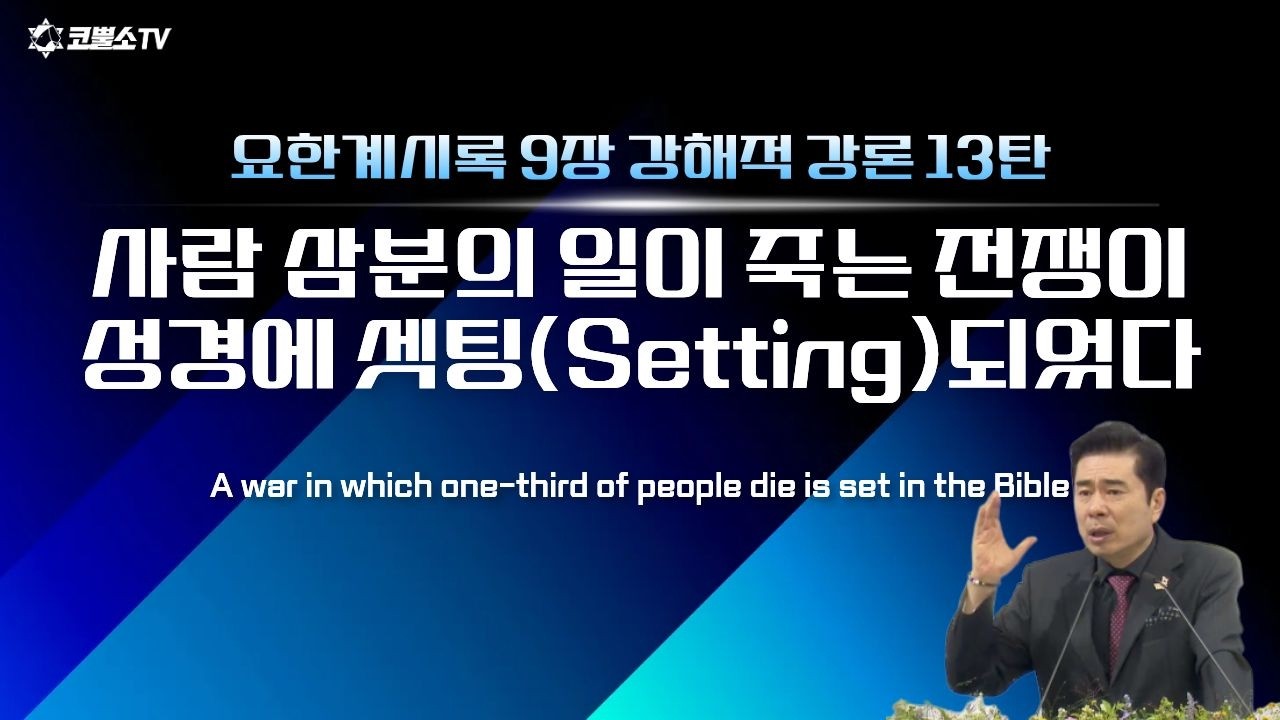 코뿔소TV

요한계시록 9장 강해적 강론 13탄

사람 삼분의 일이 죽는 전쟁이 성경에 셋팅(Setting)되었다

A war in which one-third of people die is set in the Bible